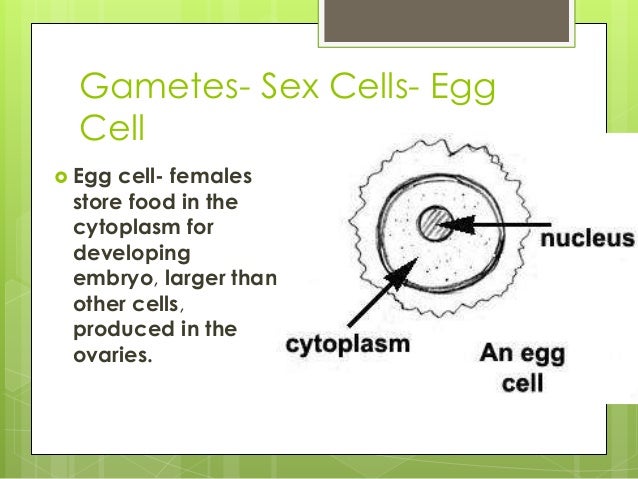 Gametes- Sex Cells- Egg Cell

Egg cell- females store food in the cytoplasm for developing embryo, larger than other cells, produced in the ovaries.

nucleus

cytoplasm

An egg cell